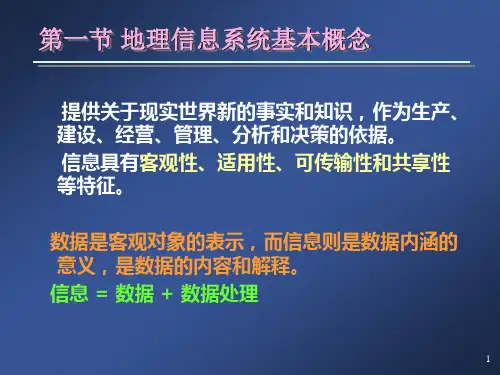 第一节 地理信息系统基本概念

提供关于现实世界新的事实和知识，作为生产、建设、经营、管理、分析和决策的依据。

信息具有客观性、适用性、可传输性和共享性等特征。

数据是客观对象的表示，而信息则是数据内涵的意义，是数据的内容和解释。

信息 = 数据 + 数据处理

1